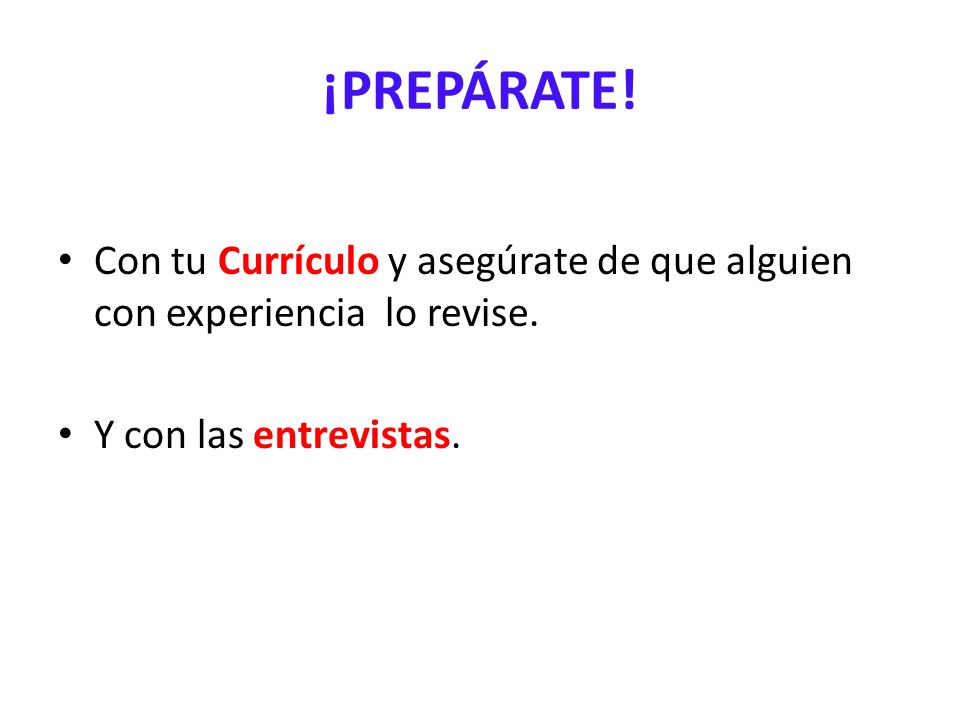 ¡PREPÁRATE!

• Con tu Currículo y asegúrate de que alguien con experiencia lo revise.

• Y con las entrevistas.